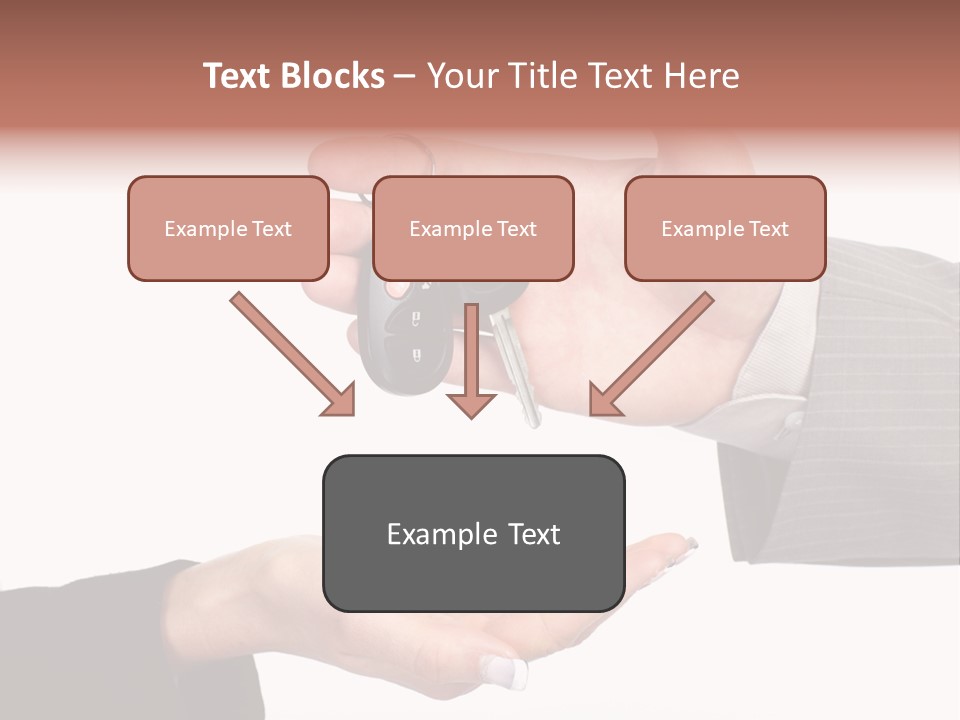 Text Blocks – Your Title Text Here

Example Text

Example Text

Example Text

Example Text